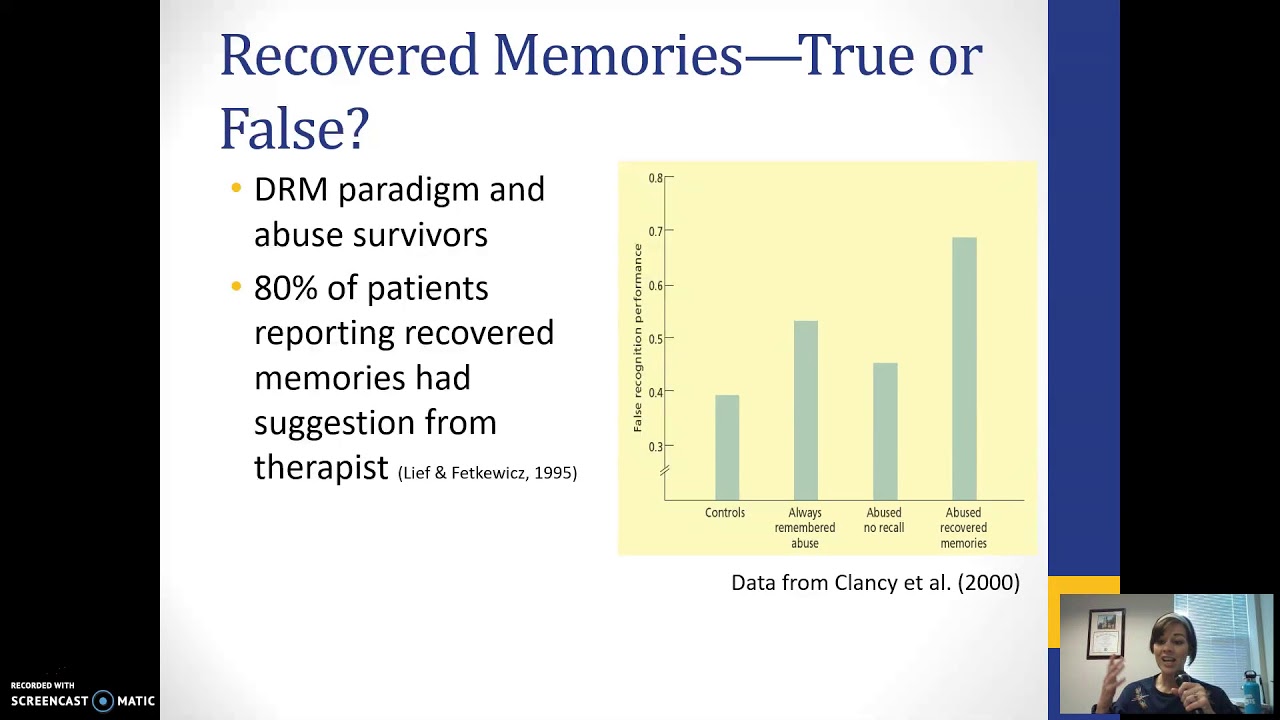 Recovered Memories—True or False?

• DRM paradigm and abuse survivors

• 80% of patients reporting recovered memories had suggestion from therapist (Lief & Fetkewicz, 1995)

False recognition performance

0.8
0.7
0.6
0.5
0.4
0.3

Controls
Always remembered abuse
Abused no recall
Abused recovered memories

Data from Clancy et al. (2000)

RECORDED WITH
SCREENCAST MATIC